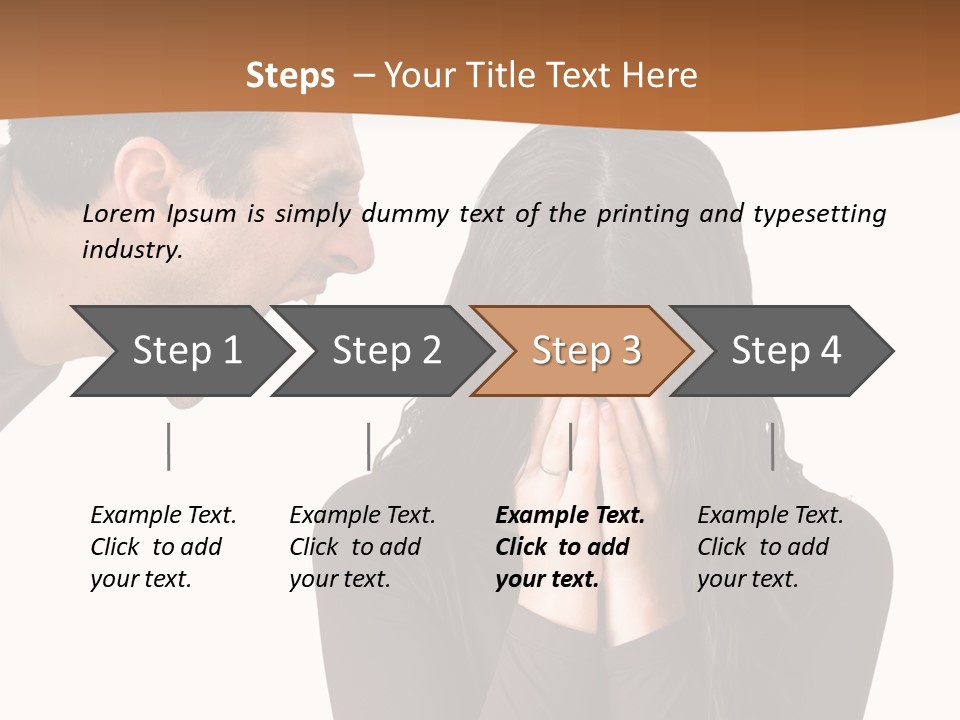 Steps – Your Title Text Here

Lorem Ipsum is simply dummy text of the printing and typesetting industry.

Step 1

Step 2

Step 3

Step 4

Example Text. Click to add your text.

Example Text. Click to add your text.

Example Text. Click to add your text.

Example Text. Click to add your text.